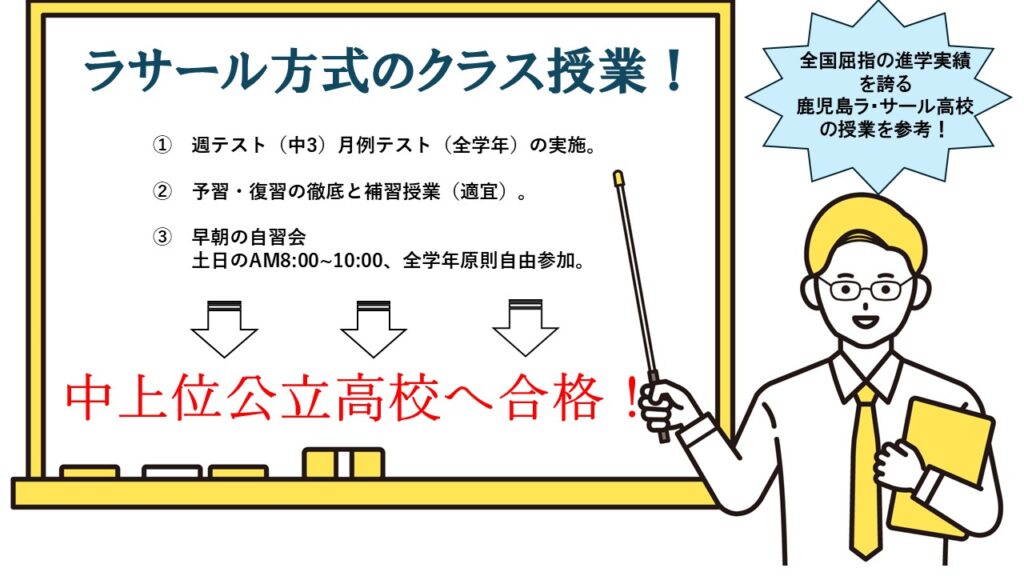 ラサール方式のクラス授業！

① 週テスト（中3）月例テスト（全学年）の実施。

② 予習・復習の徹底と補習授業（適宜）。

③ 早朝の自習会
土日のAM8:00~10:00、全学年原則自由参加。

中上位公立高校へ合格！

全国屈指の進学実績を誇る鹿児島ラ・サール高校の授業を参考！